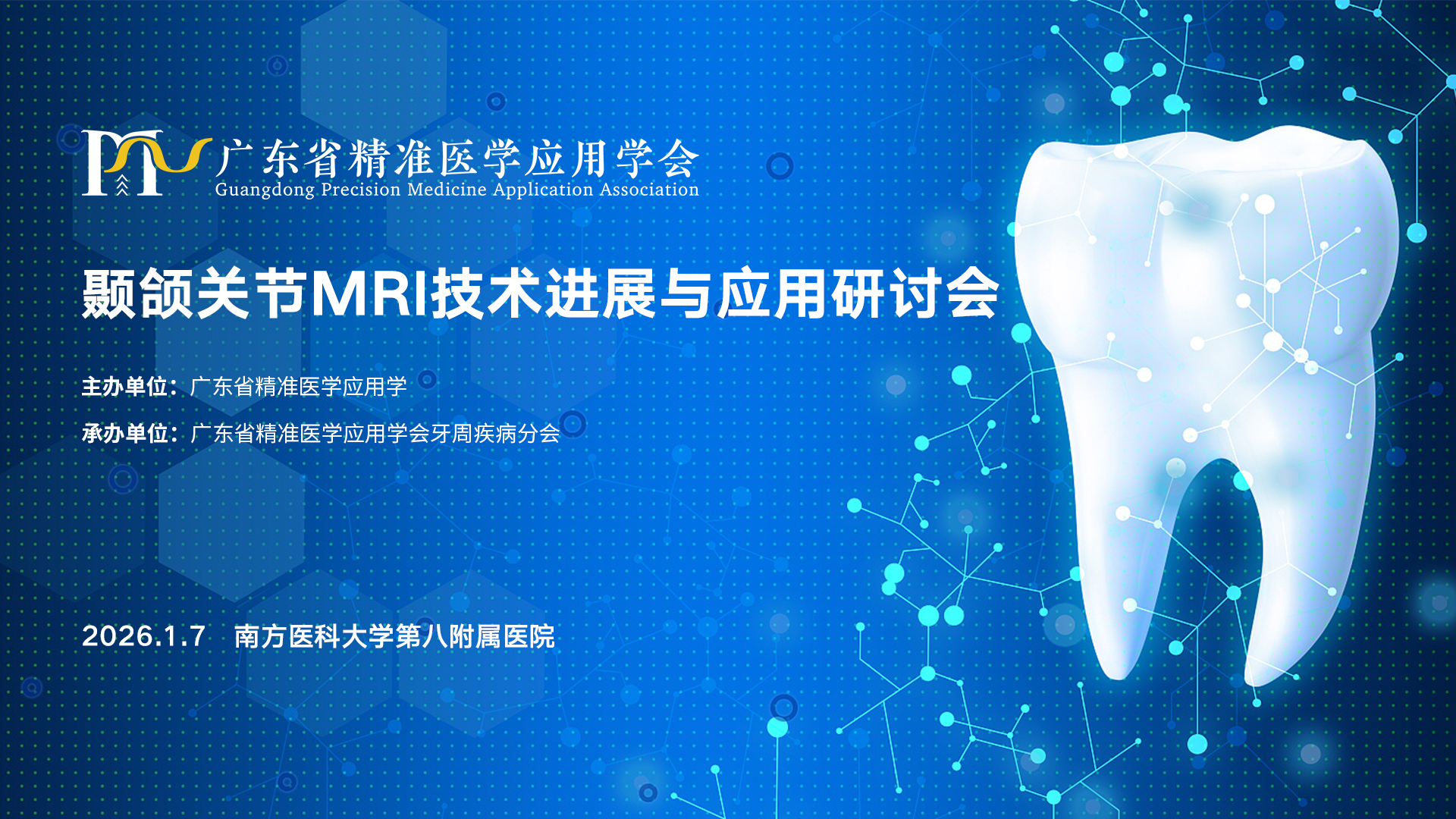 广东省精准医学应用学会
Guangdong Precision Medicine Application Association

颞颌关节MRI技术进展与应用研讨会

主办单位：广东省精准医学应用学

承办单位：广东省精准医学应用学会牙周疾病分会

2026.1.7 南方医科大学第八附属医院